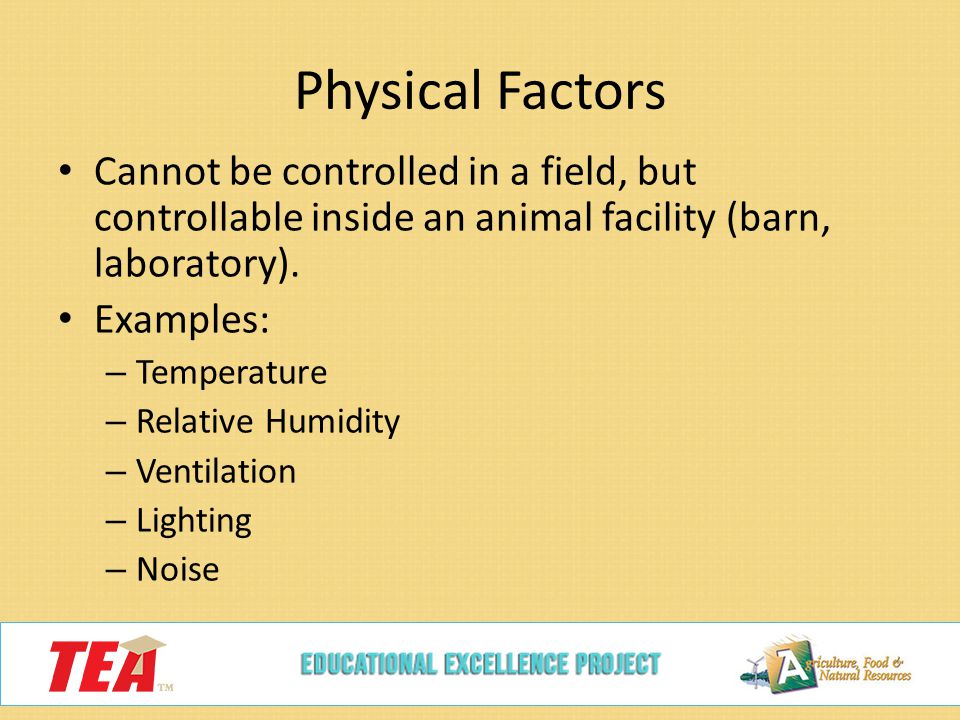 Physical Factors

• Cannot be controlled in a field, but controllable inside an animal facility (barn, laboratory).

• Examples:
– Temperature
– Relative Humidity
– Ventilation
– Lighting
– Noise

TEA™

EDUCATIONAL EXCELLENCE PROJECT

Agriculture, Food & Natural Resources